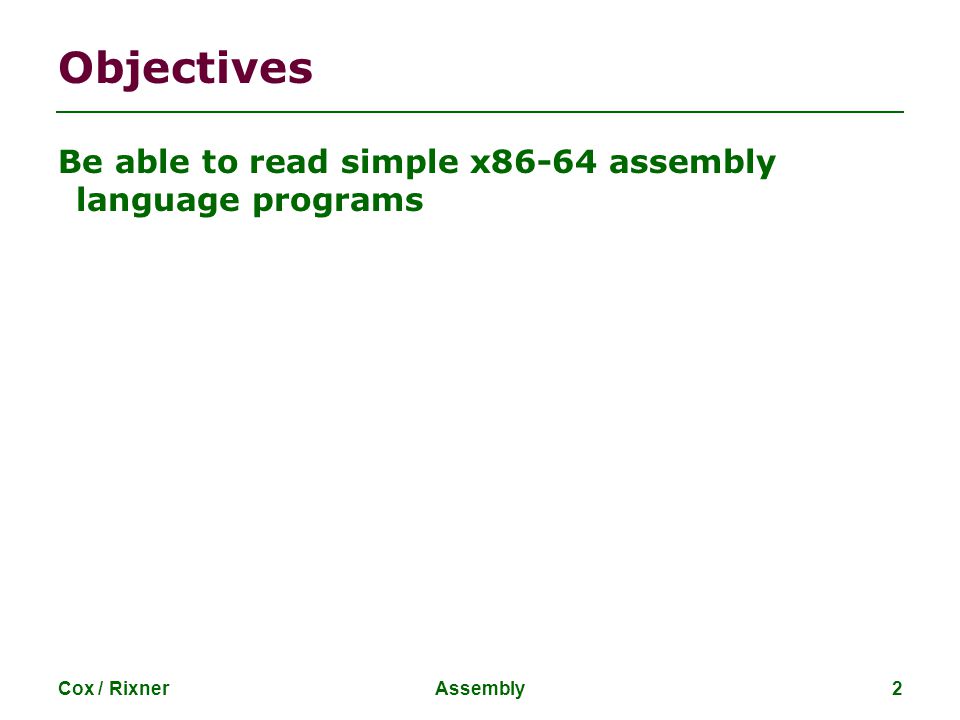 Objectives

Be able to read simple x86-64 assembly language programs

Cox / Rixner

Assembly

2